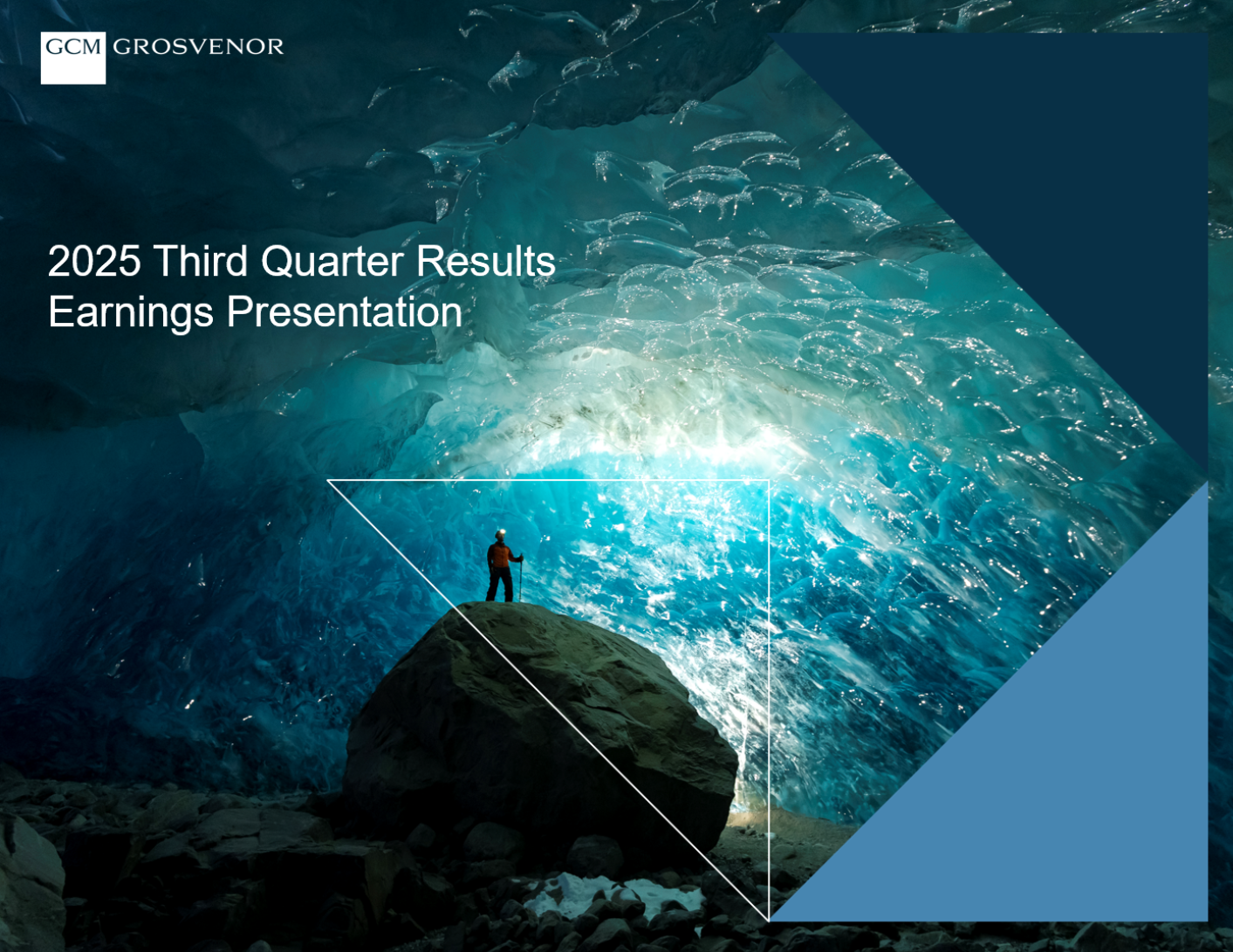 GCM GROSVENOR

2025 Third Quarter Results
Earnings Presentation